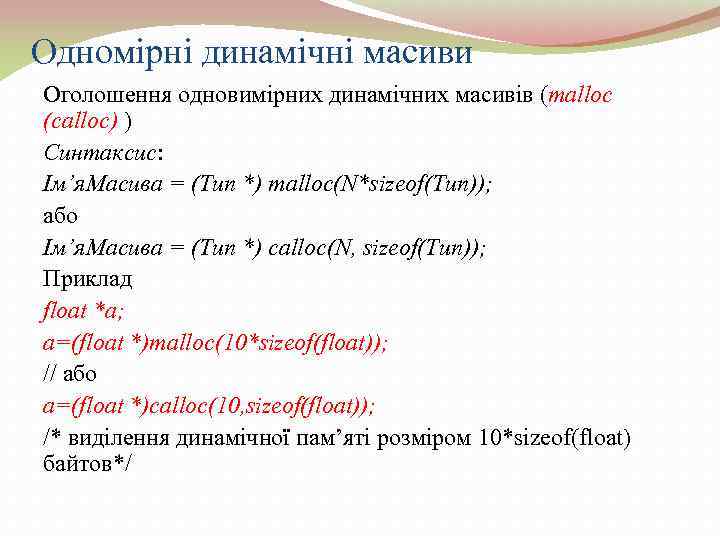 Одномірні динамічні масиви

Оголошення одновимірних динамічних масивів (malloc (calloc) )

Синтаксис:

Ім’яМасива = (Тип *) malloc(N*sizeof(Тип));

або

Ім’яМасива = (Тип *) calloc(N, sizeof(Тип));

Приклад

float *a;

a=(float *)malloc(10*sizeof(float));

// або

a=(float *)calloc(10,sizeof(float));

/* виділення динамічної пам’яті розміром 10*sizeof(float) байтов*/